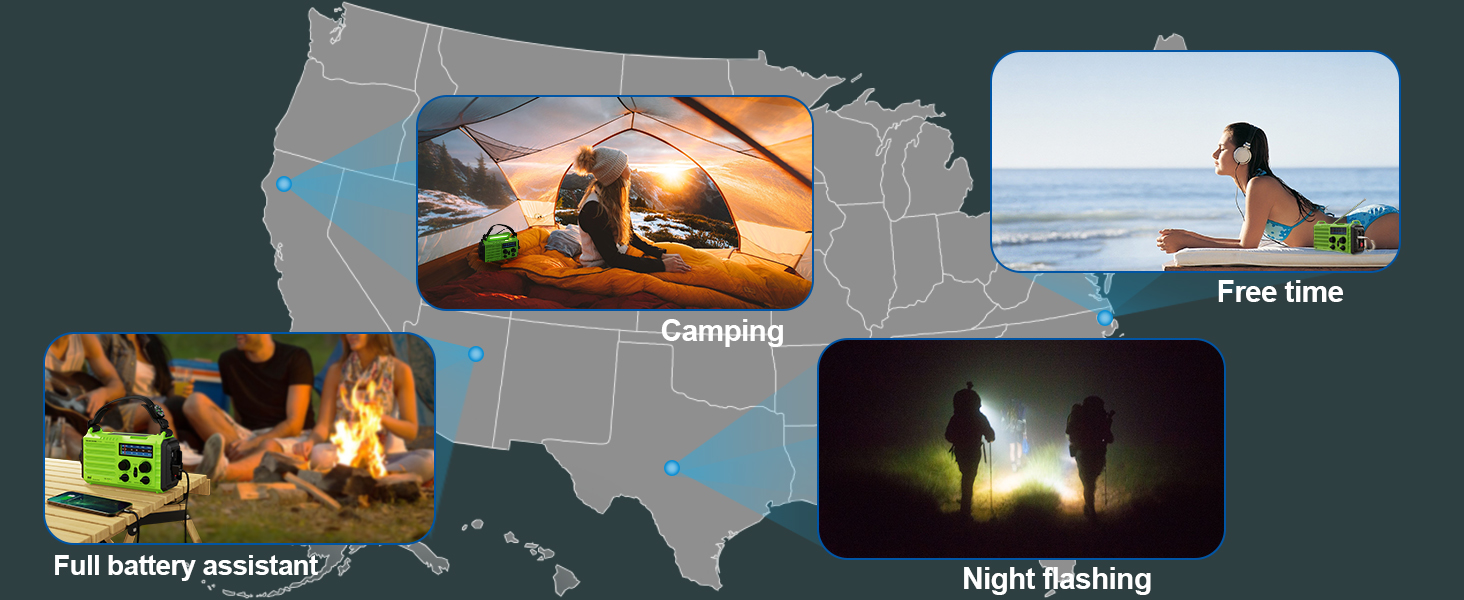 Camping

Free time

Full battery assistant

Night flashing